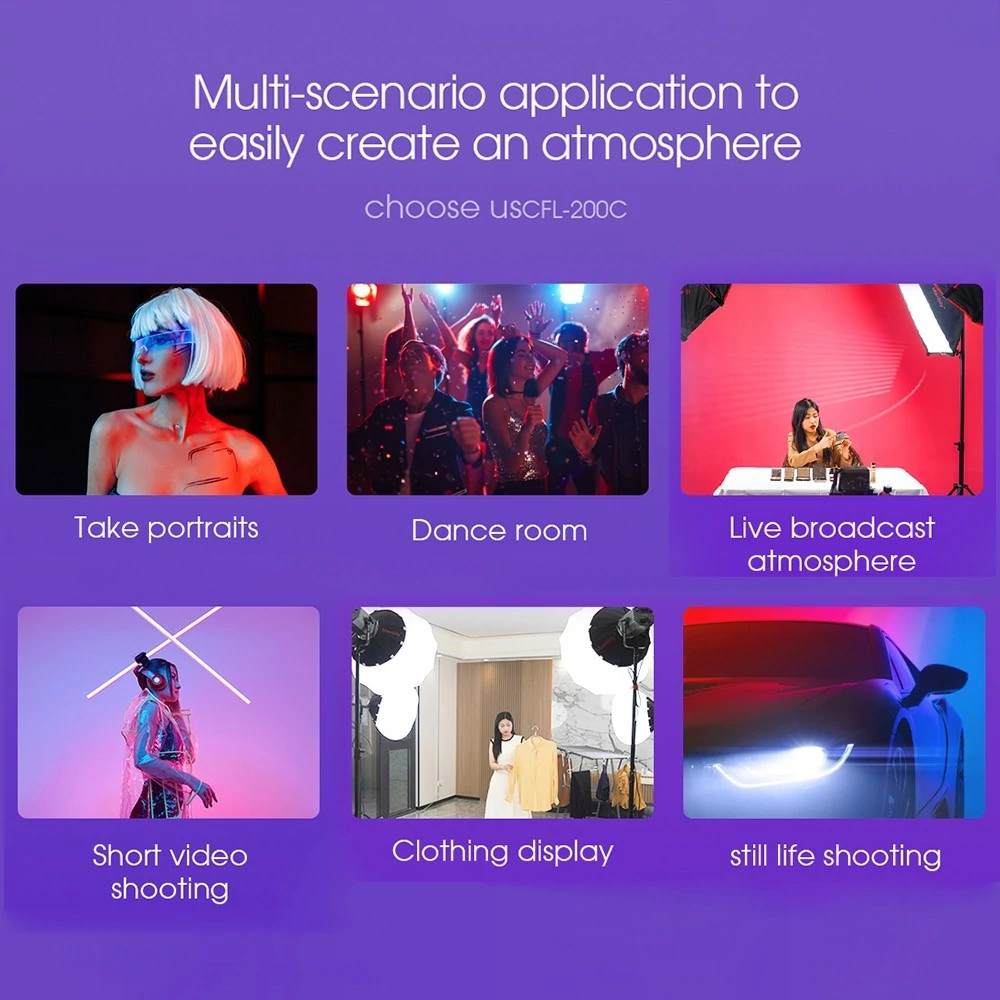 Multi-scenario application to easily create an atmosphere

choose USCFL-200C

Take portraits

Dance room

Live broadcast atmosphere

Short video shooting

Clothing display

still life shooting